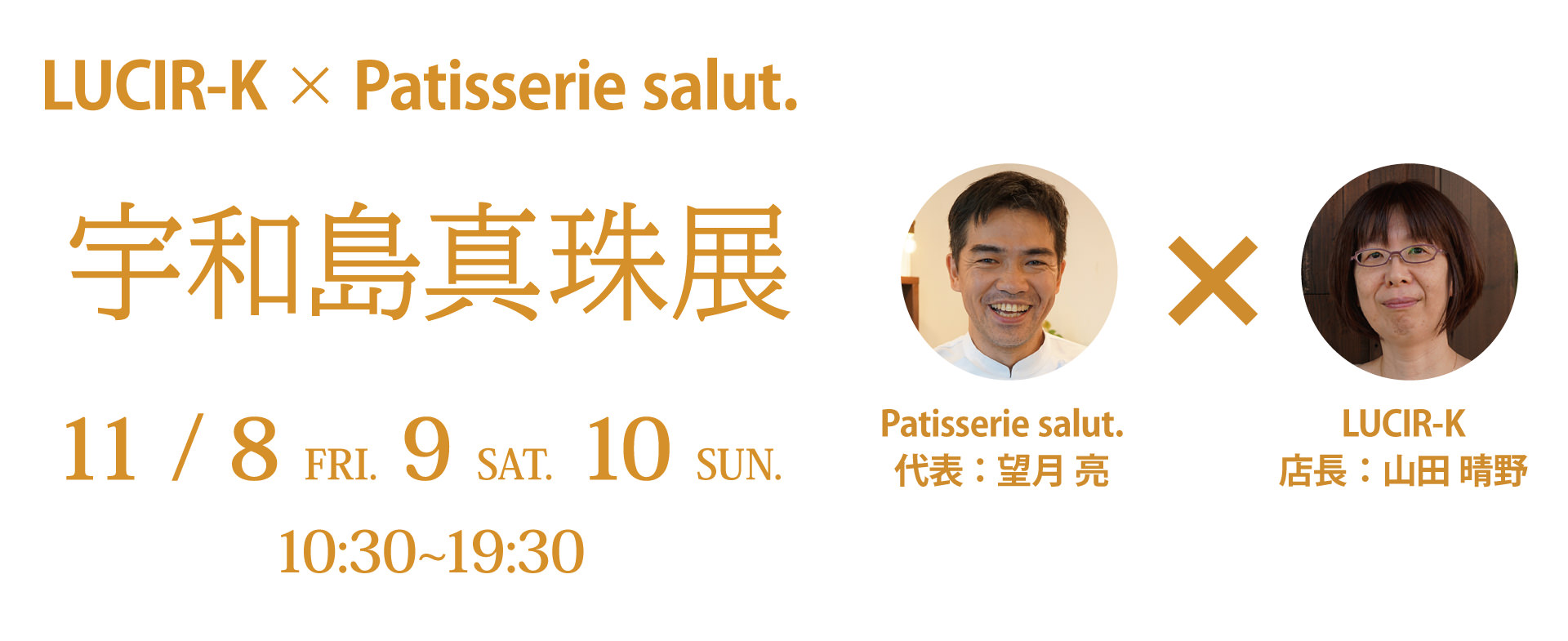 LUCIR-K × Patisserie salut.

宇和島真珠展

11 / 8 FRI. 9 SAT. 10 SUN.
10:30~19:30

Patisserie salut.
代表：望月 亮

×

LUCIR-K
店長：山田 晴野